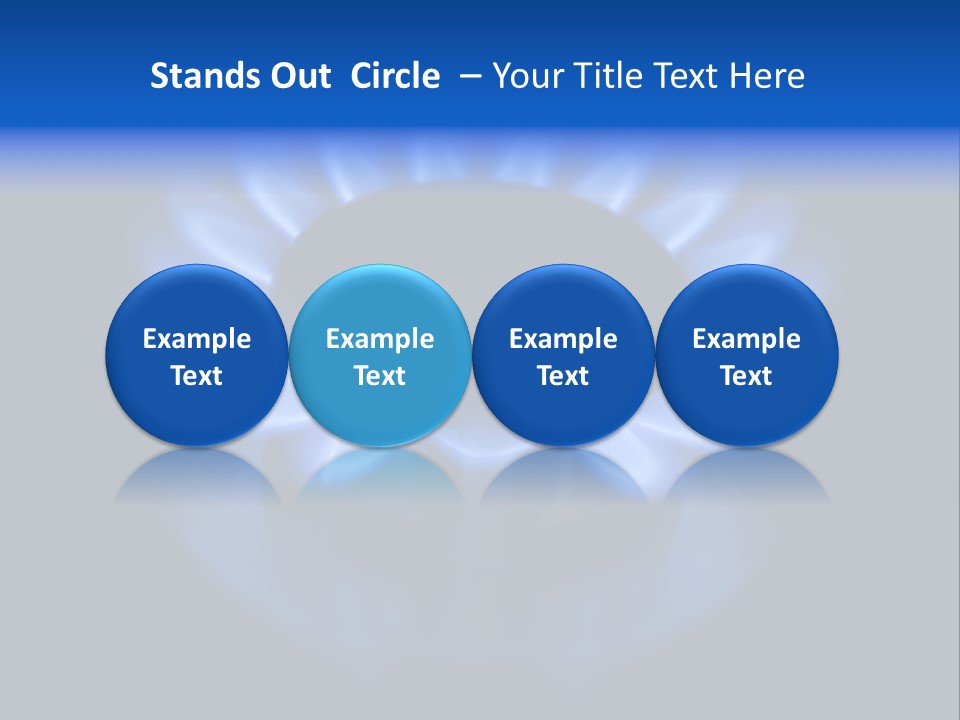 Stands Out Circle – Your Title Text Here

Example Text

Example Text

Example Text

Example Text